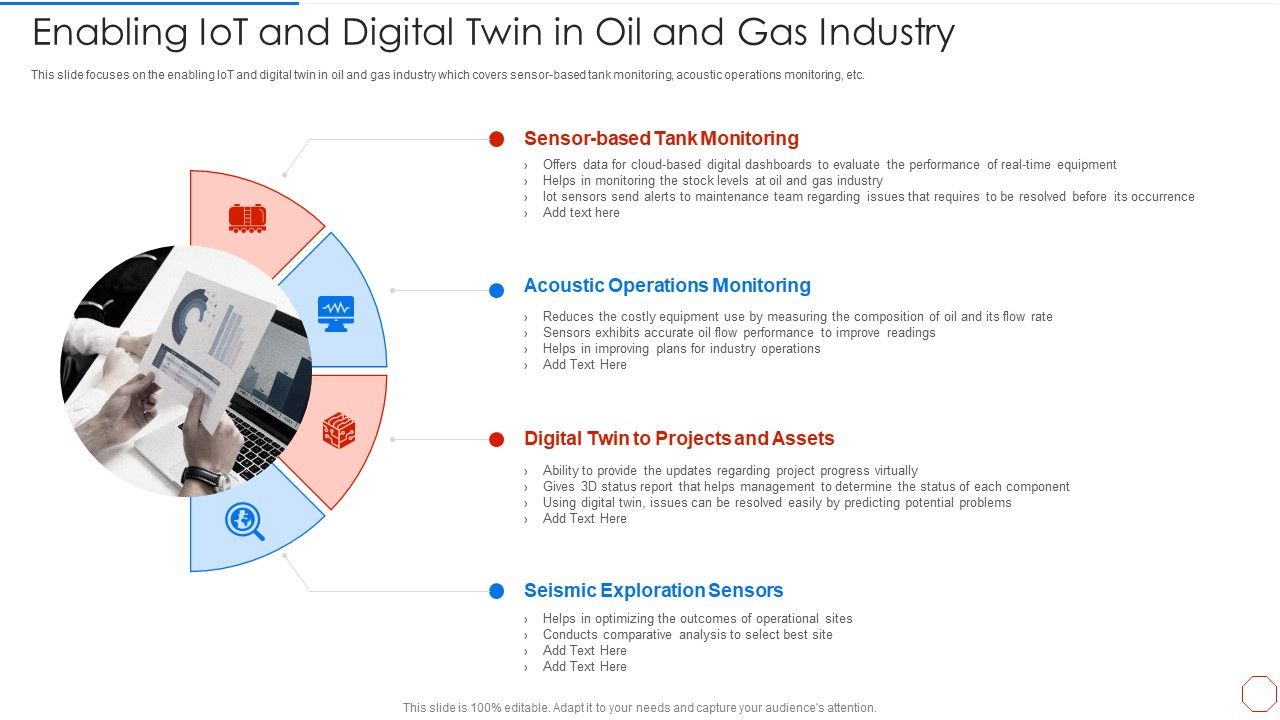 Enabling IoT and Digital Twin in Oil and Gas Industry

This slide focuses on the enabling IoT and digital twin in oil and gas industry which covers sensor-based tank monitoring, acoustic operations monitoring, etc.

Sensor-based Tank Monitoring

› Offers data for cloud-based digital dashboards to evaluate the performance of real-time equipment
› Helps in monitoring the stock levels at oil and gas industry
› Iot sensors send alerts to maintenance team regarding issues that requires to be resolved before its occurrence
› Add text here

Acoustic Operations Monitoring

› Reduces the costly equipment use by measuring the composition of oil and its flow rate
› Sensors exhibits accurate oil flow performance to improve readings
› Helps in improving plans for industry operations
› Add Text Here

Digital Twin to Projects and Assets

› Ability to provide the updates regarding project progress virtually
› Gives 3D status report that helps management to determine the status of each component
› Using digital twin, issues can be resolved easily by predicting potential problems
› Add Text Here

Seismic Exploration Sensors

› Helps in optimizing the outcomes of operational sites
› Conducts comparative analysis to select best site
› Add Text Here
› Add Text Here

This slide is 100% editable. Adapt it to your needs and capture your audience's attention.